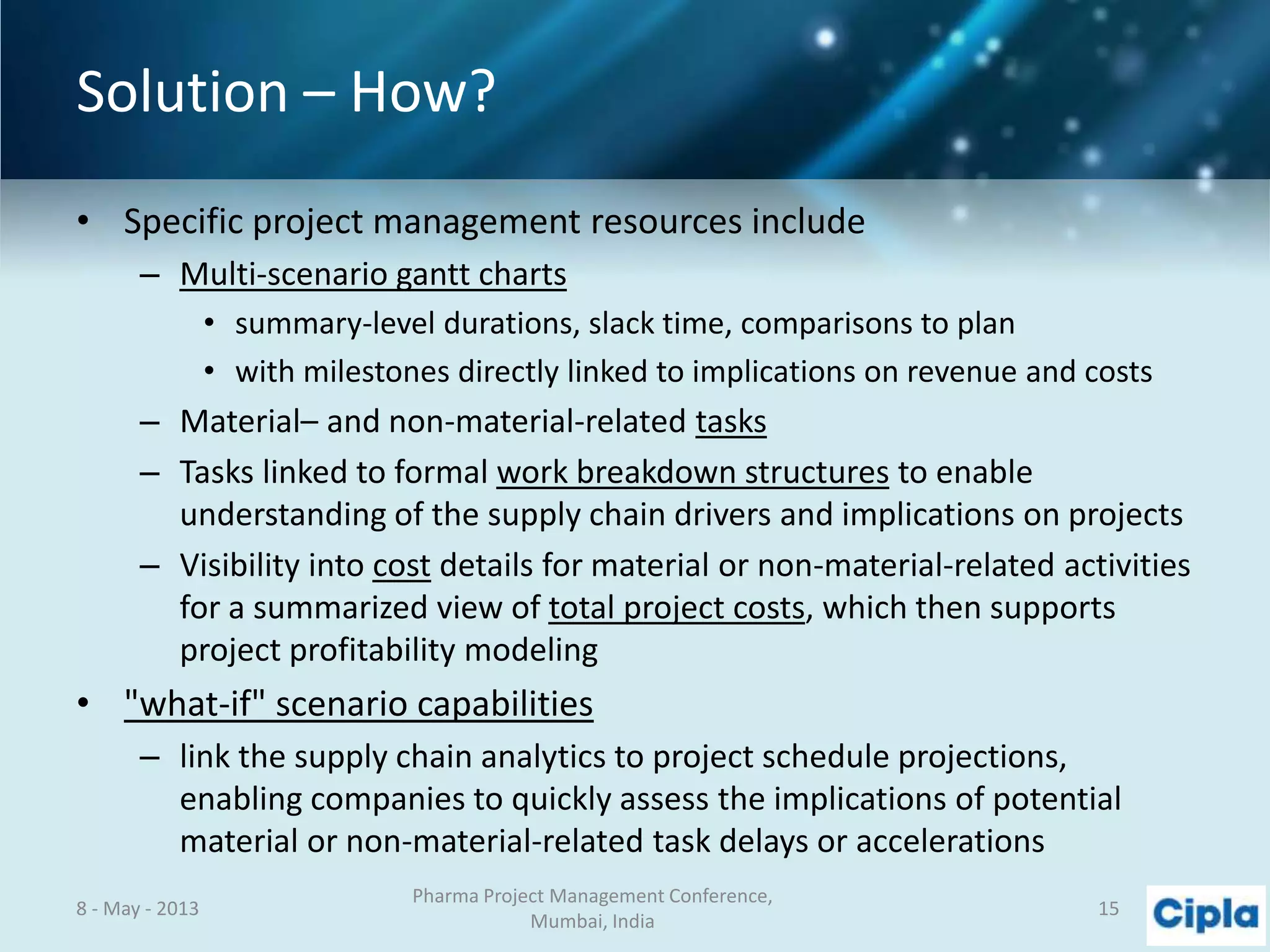 Solution – How?

• Specific project management resources include
  – Multi-scenario gantt charts
    • summary-level durations, slack time, comparisons to plan
    • with milestones directly linked to implications on revenue and costs
  – Material– and non-material-related tasks
  – Tasks linked to formal work breakdown structures to enable understanding of the supply chain drivers and implications on projects
  – Visibility into cost details for material or non-material-related activities for a summarized view of total project costs, which then supports project profitability modeling
• "what-if" scenario capabilities
  – link the supply chain analytics to project schedule projections, enabling companies to quickly assess the implications of potential material or non-material-related task delays or accelerations

8 - May - 2013

Pharma Project Management Conference, Mumbai, India

15

Cipla